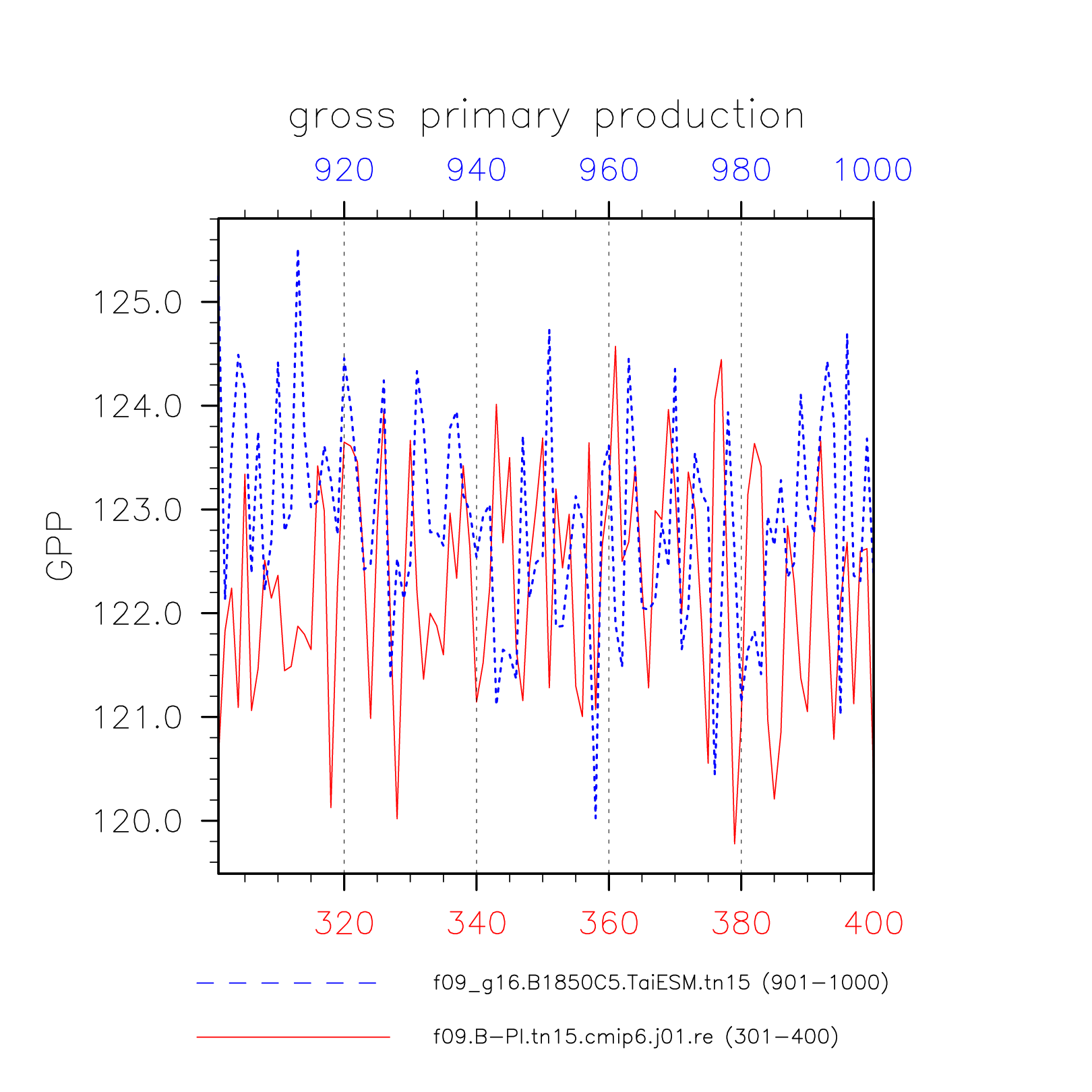 gross primary production

920 940 960 980 1000

GPP

125.0
124.0
123.0
122.0
121.0
120.0

320 340 360 380 400

f09_g16.B1850C5.TaiESM.tn15 (901−1000)

f09.B−PI.tn15.cmip6.j01.re (301−400)